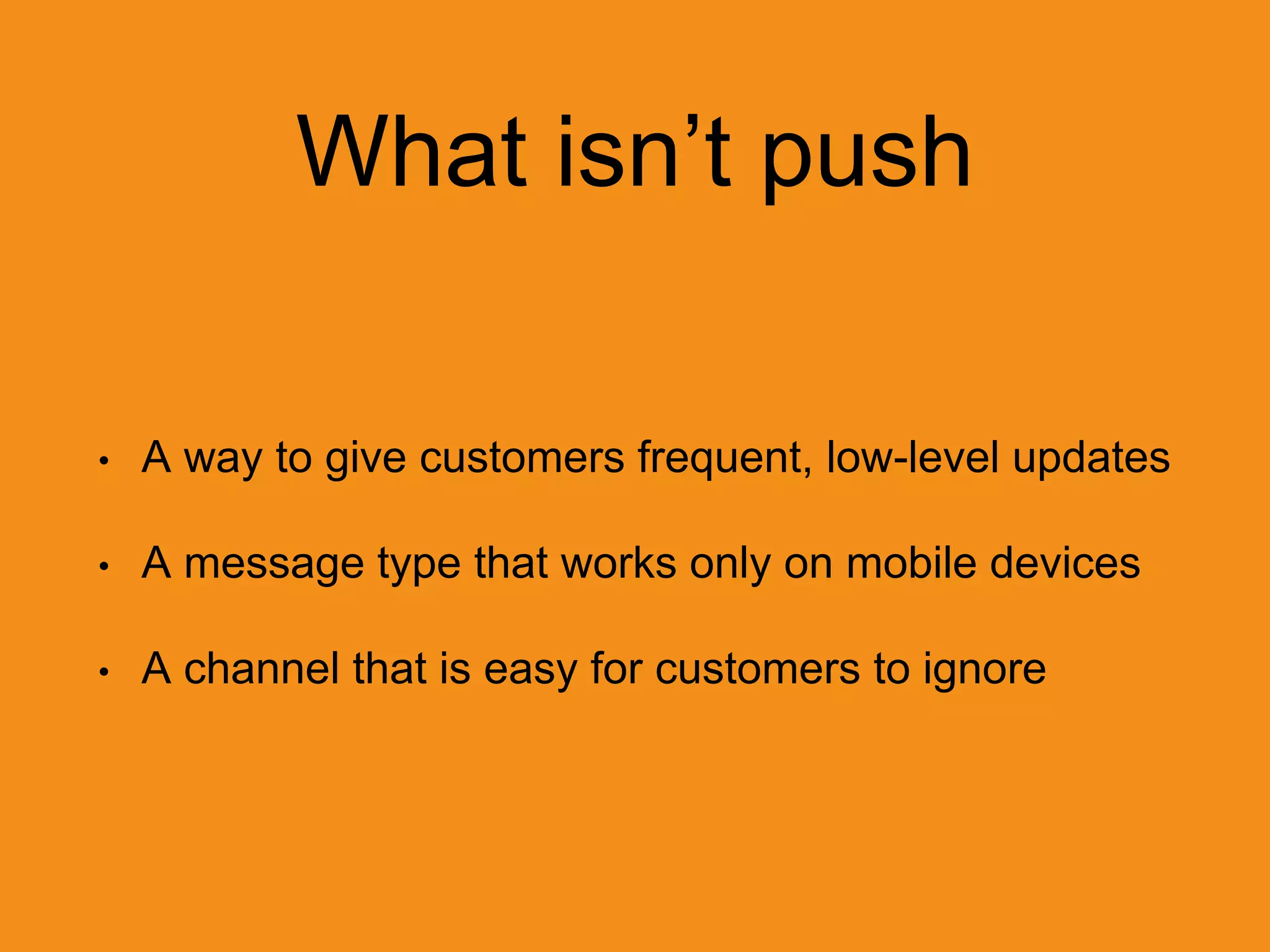 What isn’t push

• A way to give customers frequent, low-level updates

• A message type that works only on mobile devices

• A channel that is easy for customers to ignore